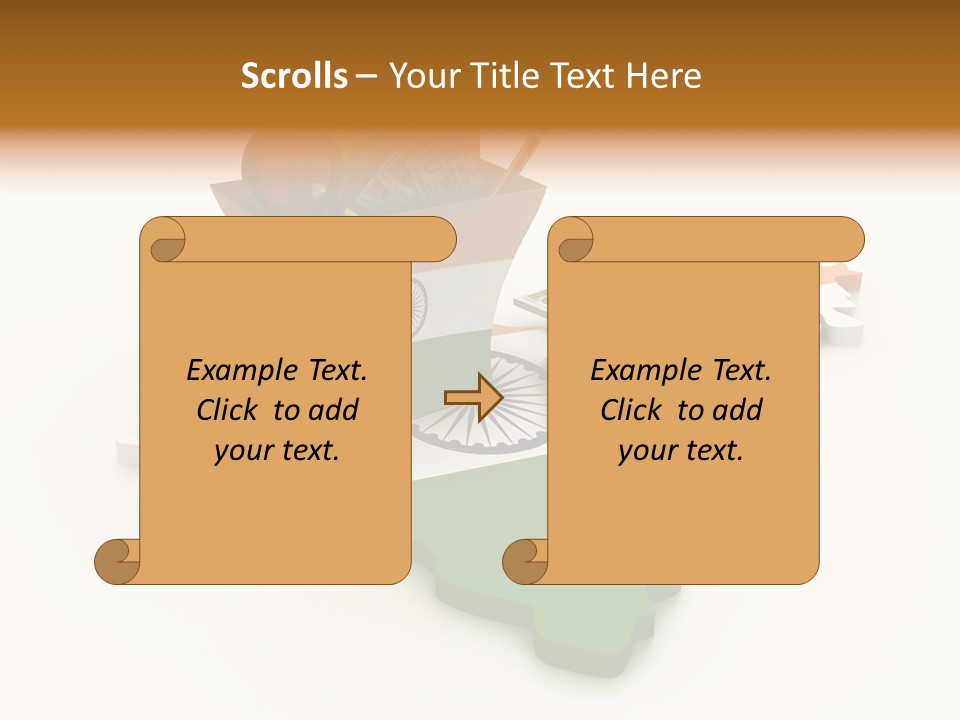 Scrolls – Your Title Text Here

Example Text. Click to add your text.

Example Text. Click to add your text.